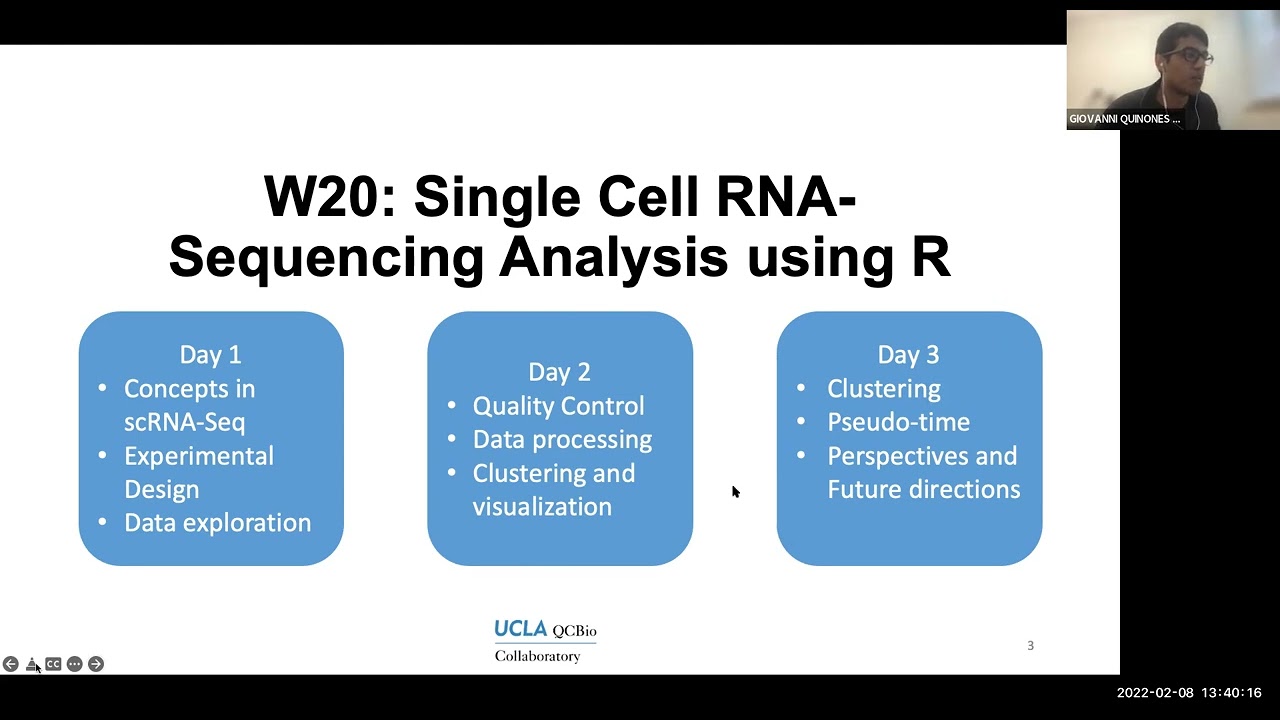 GIOVANNI QUINONES ...

W20: Single Cell RNA-Sequencing Analysis using R

Day 1
• Concepts in scRNA-Seq
• Experimental Design
• Data exploration

Day 2
• Quality Control
• Data processing
• Clustering and visualization

Day 3
• Clustering
• Pseudo-time
• Perspectives and Future directions

UCLA QCBio
Collaboratory

3

CC

2022-02-08 13:40:16